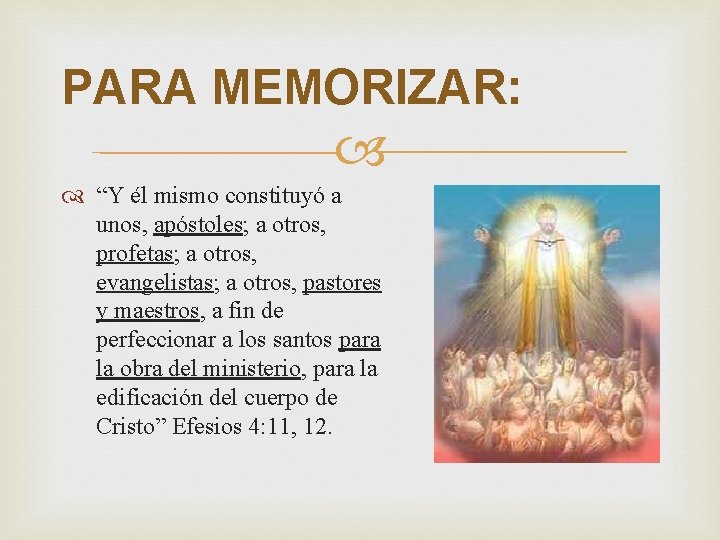 PARA MEMORIZAR:

“Y él mismo constituyó a unos, apóstoles; a otros, profetas; a otros, evangelistas; a otros, pastores y maestros, a fin de perfeccionar a los santos para la obra del ministerio, para la edificación del cuerpo de Cristo” Efesios 4:11, 12.